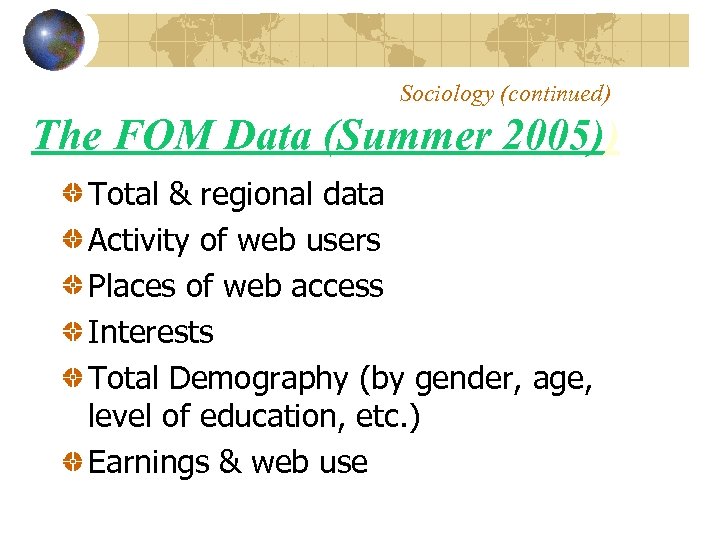 Sociology (continued)

The FOM Data (Summer 2005)

Total & regional data

Activity of web users

Places of web access

Interests

Total Demography (by gender, age, level of education, etc.)

Earnings & web use